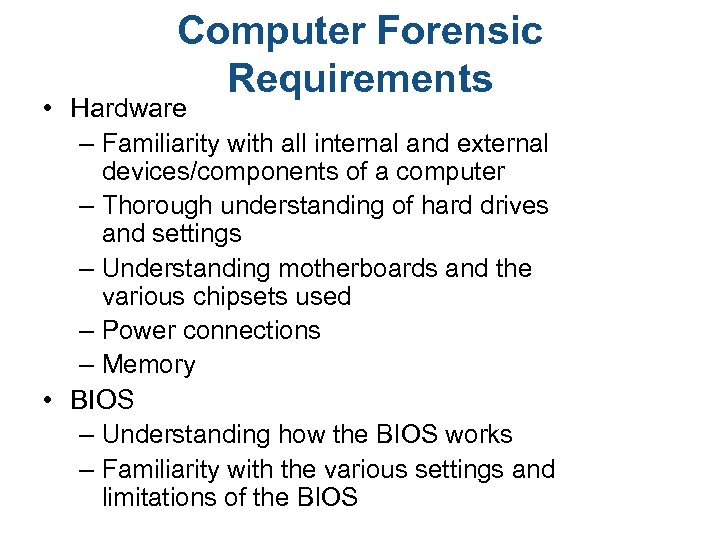 Computer Forensic Requirements

• Hardware
– Familiarity with all internal and external devices/components of a computer
– Thorough understanding of hard drives and settings
– Understanding motherboards and the various chipsets used
– Power connections
– Memory
• BIOS
– Understanding how the BIOS works
– Familiarity with the various settings and limitations of the BIOS